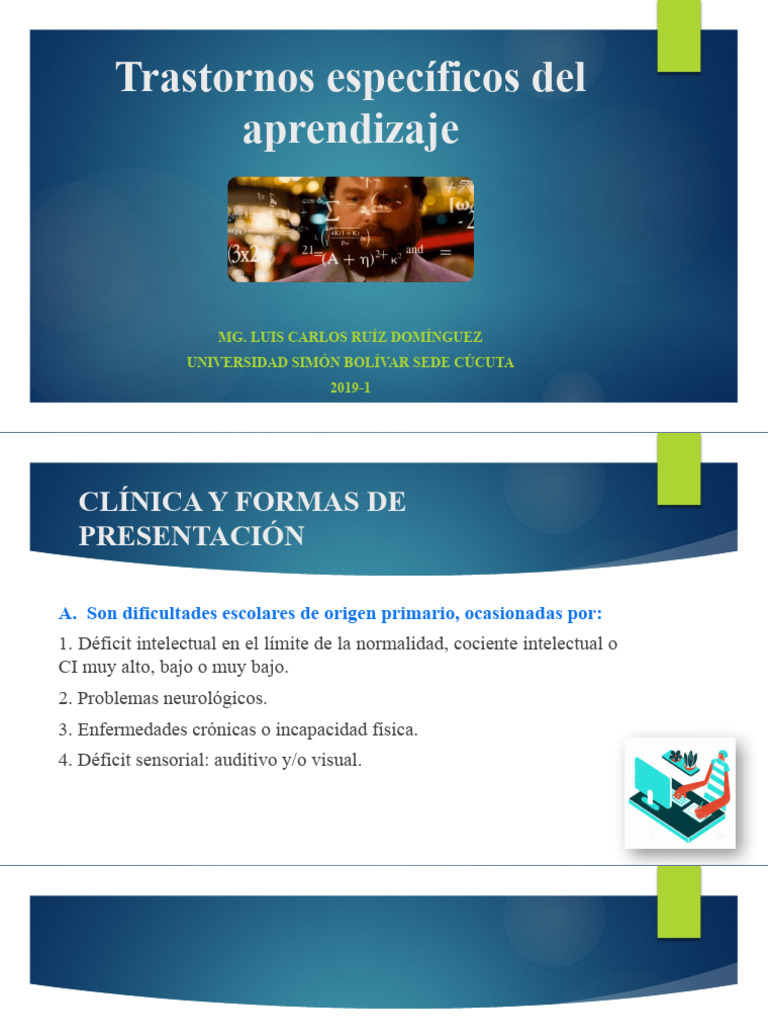 Trastornos específicos del aprendizaje

MG. LUIS CARLOS RUÍZ DOMÍNGUEZ
UNIVERSIDAD SIMÓN BOLÍVAR SEDE CÚCUTA
2019-1

CLÍNICA Y FORMAS DE PRESENTACIÓN

A. Son dificultades escolares de origen primario, ocasionadas por:

1. Déficit intelectual en el límite de la normalidad, cociente intelectual o CI muy alto, bajo o muy bajo.

2. Problemas neurológicos.

3. Enfermedades crónicas o incapacidad física.

4. Déficit sensorial: auditivo y/o visual.